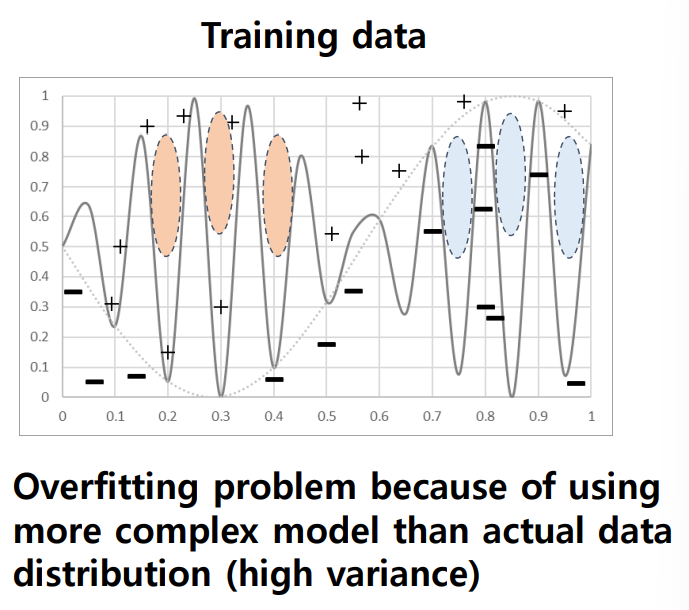 Training data

1
0.9
0.8
0.7
0.6
0.5
0.4
0.3
0.2
0.1
0

0 0.1 0.2 0.3 0.4 0.5 0.6 0.7 0.8 0.9 1

Overfitting problem because of using more complex model than actual data distribution (high variance)